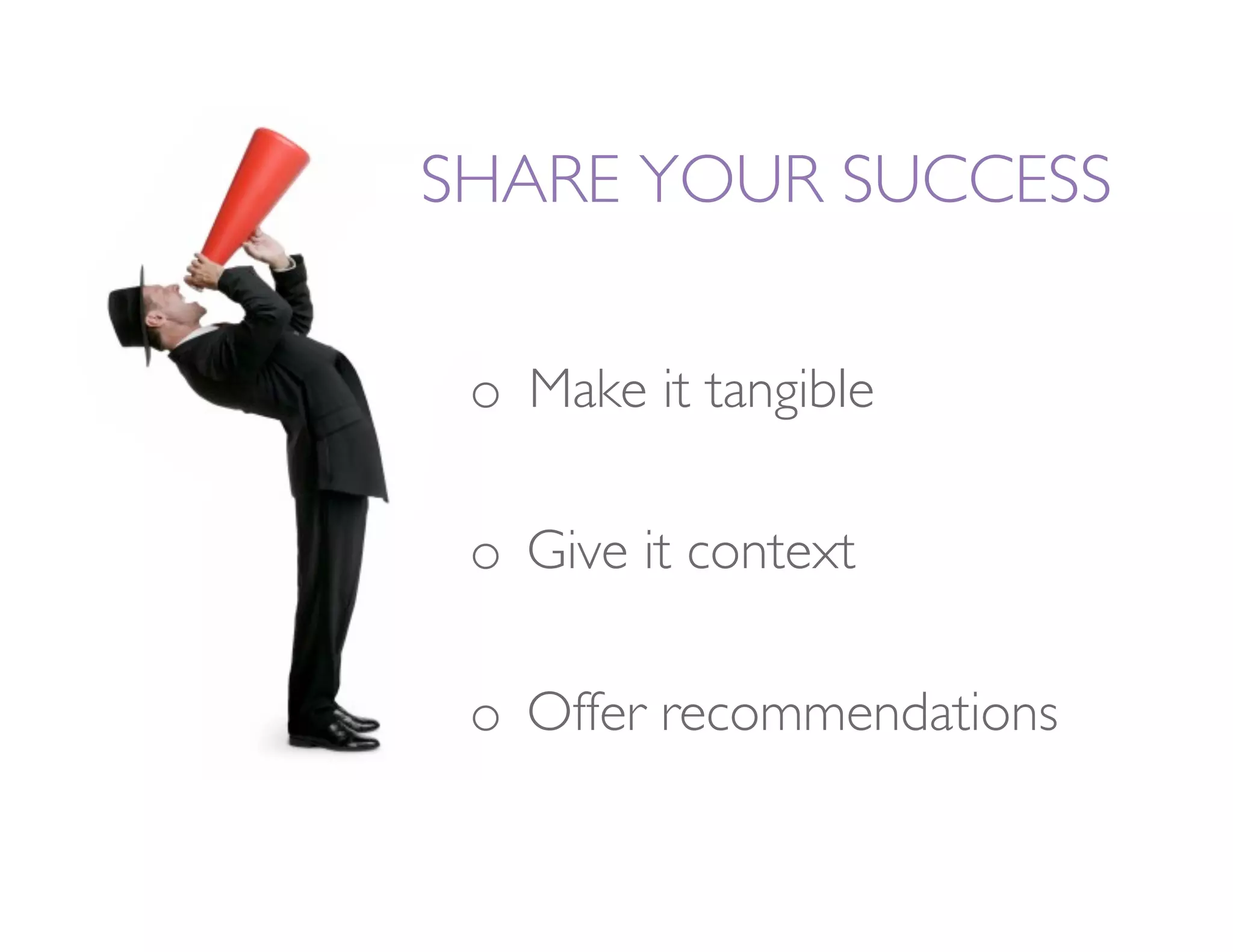 SHARE YOUR SUCCESS

o Make it tangible

o Give it context

o Offer recommendations